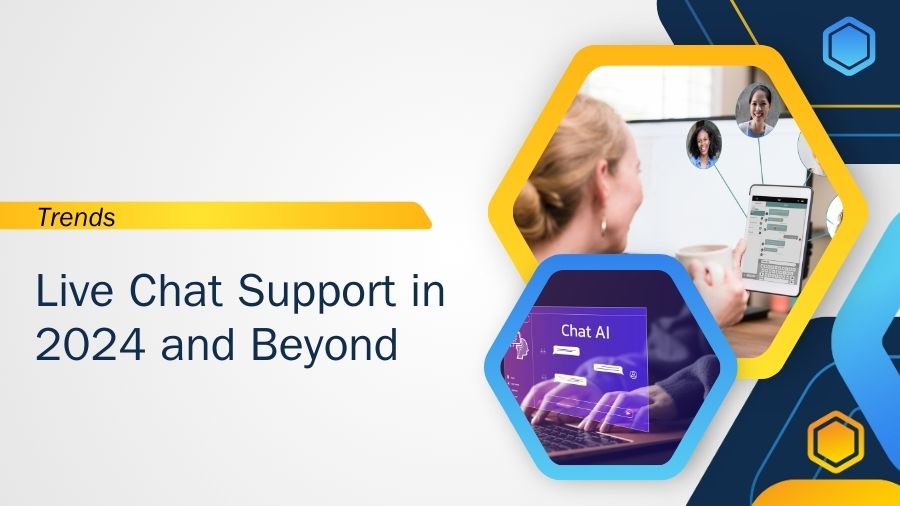 Trends

Live Chat Support in 2024 and Beyond

Chat AI